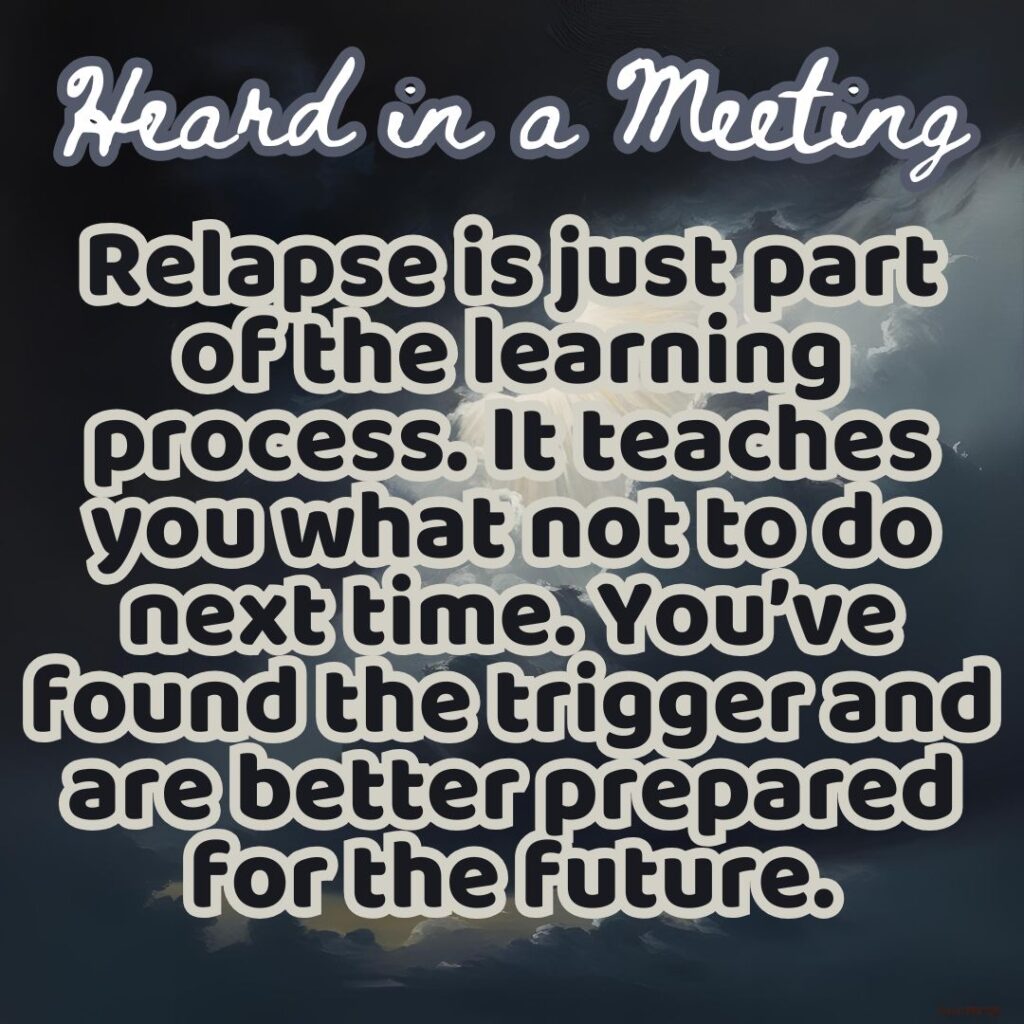 Heard in a Meeting

Relapse is just part of the learning process. It teaches you what not to do next time. You've found the trigger and are better prepared for the future.